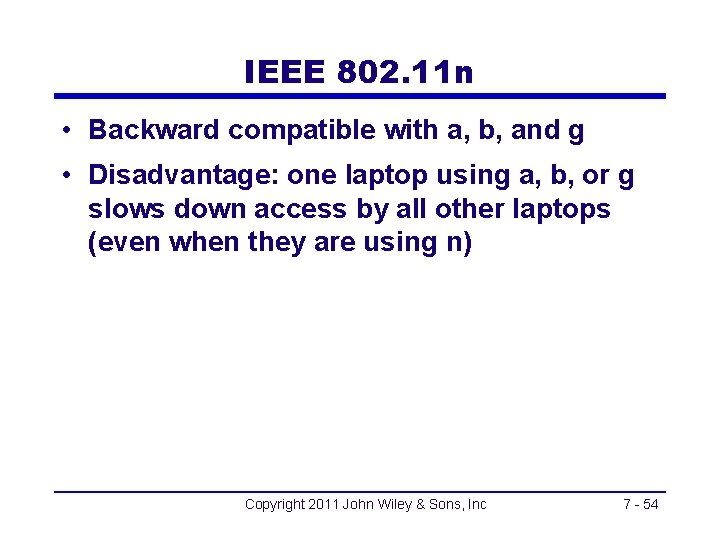 IEEE 802.11n

• Backward compatible with a, b, and g

• Disadvantage: one laptop using a, b, or g slows down access by all other laptops (even when they are using n)

Copyright 2011 John Wiley & Sons, Inc

7 - 54